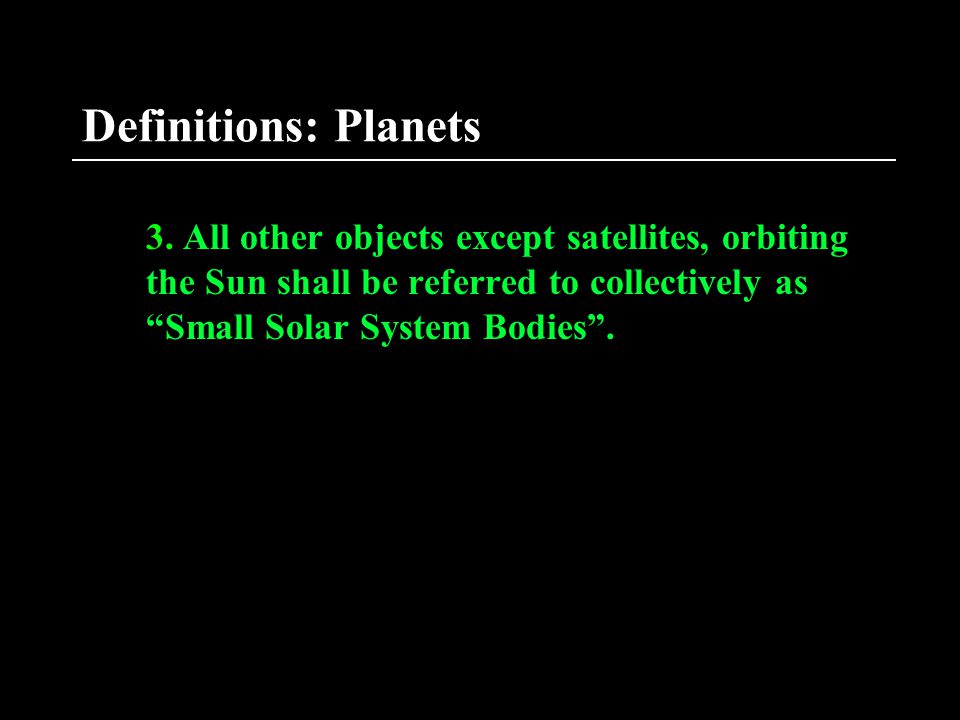 Definitions: Planets

3. All other objects except satellites, orbiting the Sun shall be referred to collectively as “Small Solar System Bodies”.